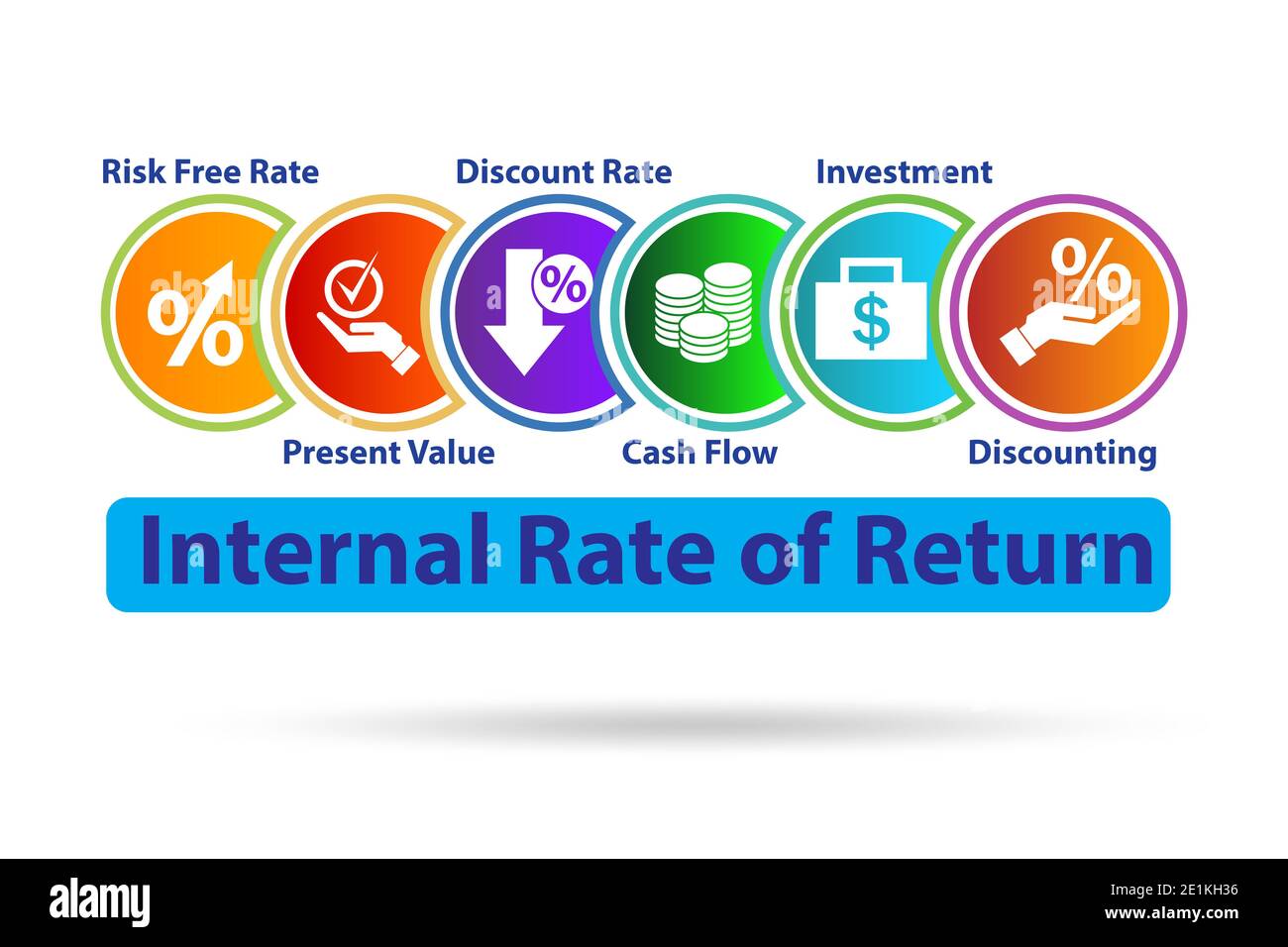 Risk Free Rate
Discount Rate
Investment

%
%
$
%

Present Value
Cash Flow
Discounting

Internal Rate of Return

alamy
Image ID: 2E1KH36
www.alamy.com